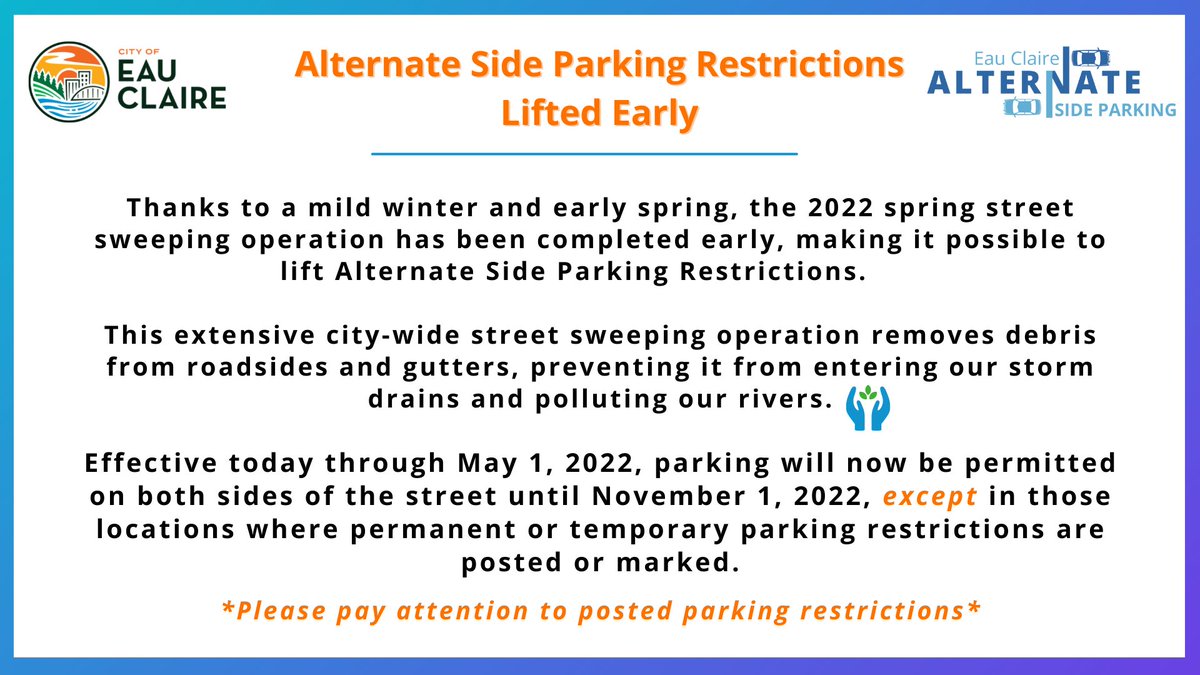 CITY OF EAU CLAIRE

Alternate Side Parking Restrictions Lifted Early

Eau Claire ALTERNATE SIDE PARKING

Thanks to a mild winter and early spring, the 2022 spring street sweeping operation has been completed early, making it possible to lift Alternate Side Parking Restrictions.

This extensive city-wide street sweeping operation removes debris from roadsides and gutters, preventing it from entering our storm drains and polluting our rivers.

Effective today through May 1, 2022, parking will now be permitted on both sides of the street until November 1, 2022, except in those locations where permanent or temporary parking restrictions are posted or marked.

*Please pay attention to posted parking restrictions*